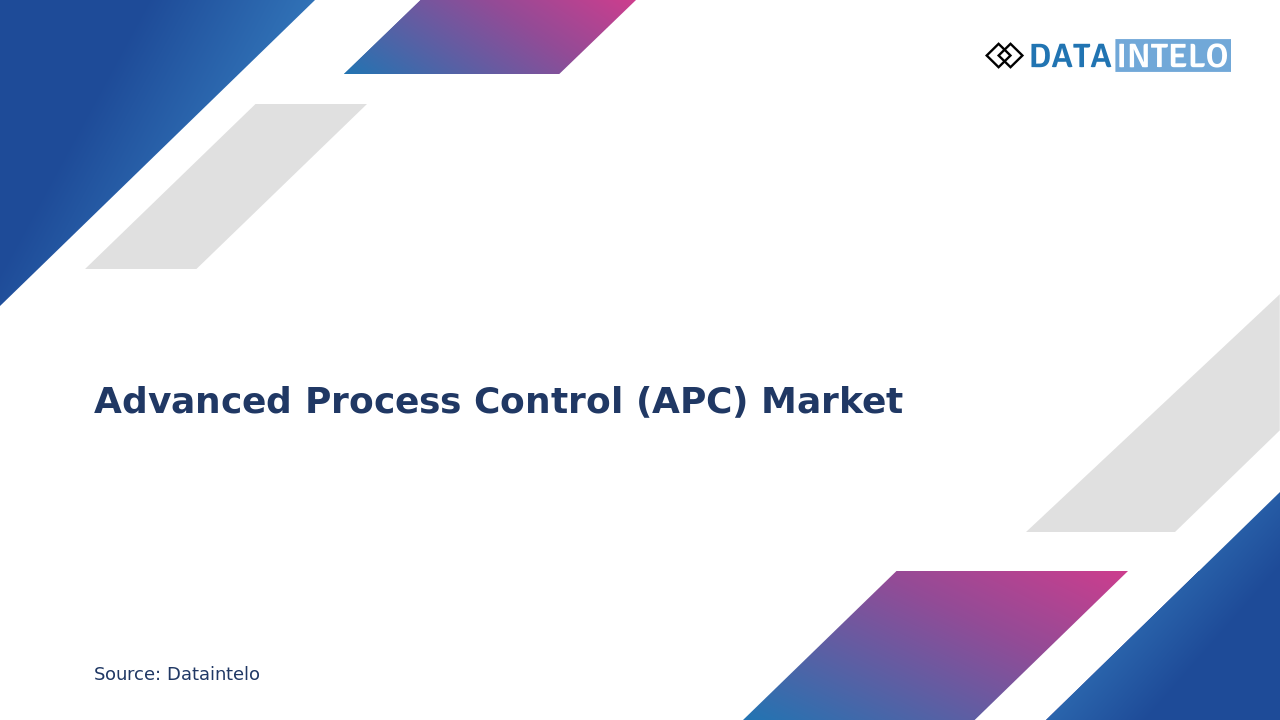 DATAINTELO

Advanced Process Control (APC) Market

Source: Dataintelo